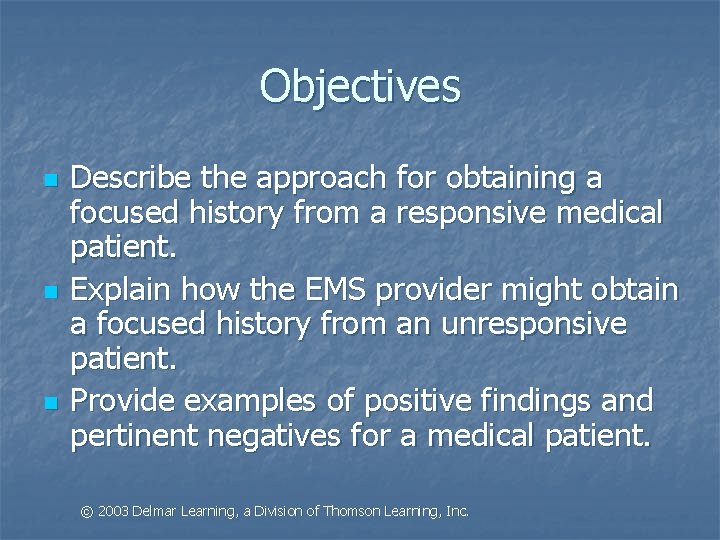 Objectives

- Describe the approach for obtaining a focused history from a responsive medical patient.
- Explain how the EMS provider might obtain a focused history from an unresponsive patient.
- Provide examples of positive findings and pertinent negatives for a medical patient.

© 2003 Delmar Learning, a Division of Thomson Learning, Inc.